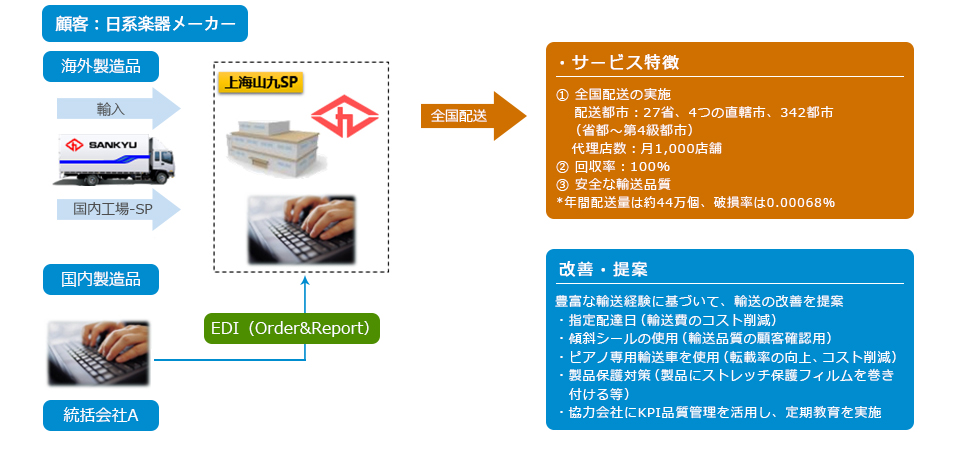 顧客：日系楽器メーカー

海外製造品

輸入

SANKYU

国内工場-SP

国内製造品

統括会社A

上海山九SP

EDI（Order&Report）

全国配送

・サービス特徴

① 全国配送の実施
配送都市：27省、4つの直轄市、342都市
（省都～第4級都市）
代理店数：月1,000店舗
② 回収率：100%
③ 安全な輸送品質
*年間配送量は約44万個、破損率は0.00068%

改善・提案

豊富な輸送経験に基づいて、輸送の改善を提案
・指定配達日（輸送費のコスト削減）
・傾斜シールの使用（輸送品質の顧客確認用）
・ピアノ専用輸送車を使用（転載率の向上、コスト削減）
・製品保護対策（製品にストレッチ保護フィルムを巻き付ける等）
・協力会社にKPI品質管理を活用し、定期教育を実施